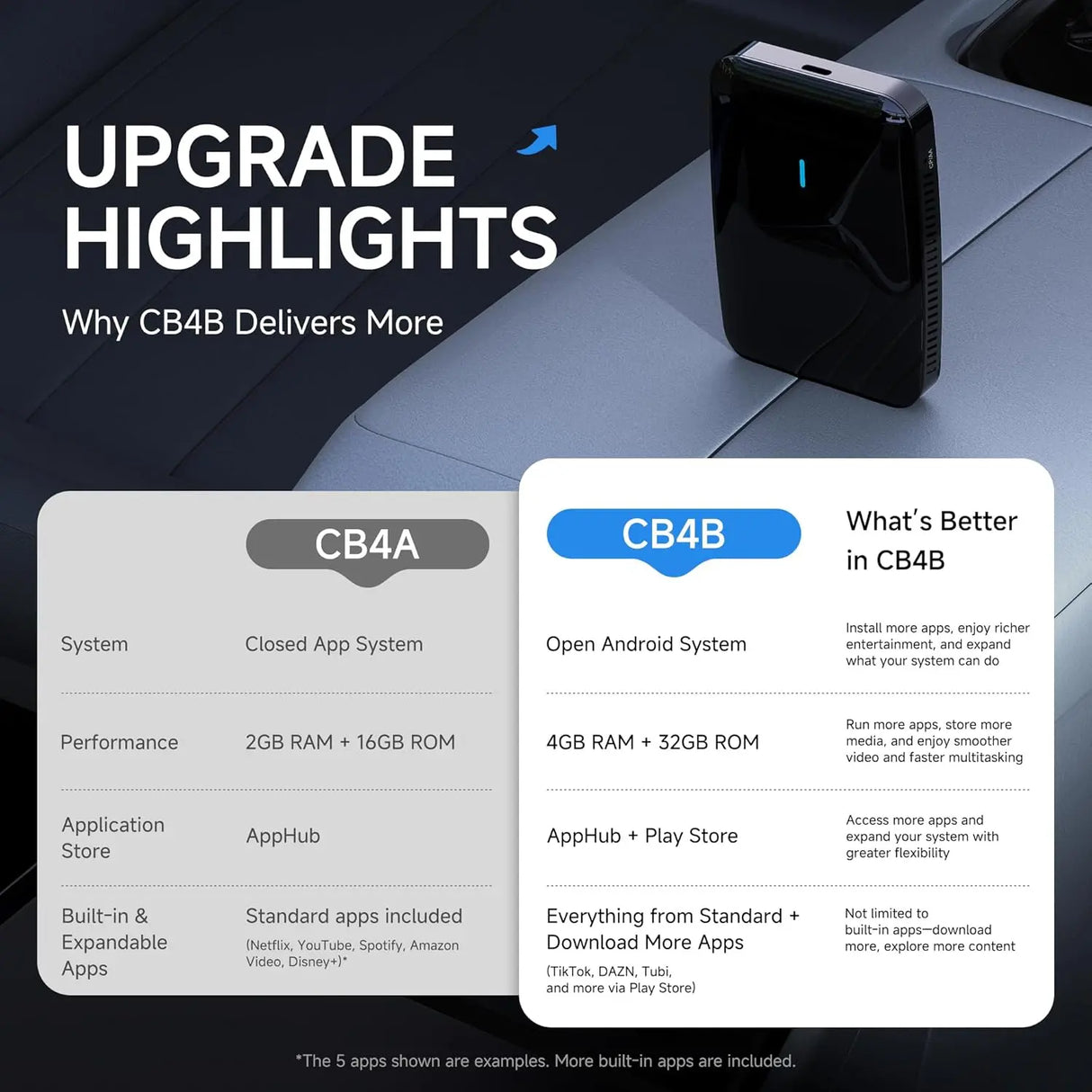 UPGRADE HIGHLIGHTS

Why CB4B Delivers More

| | CB4A | CB4B | What's Better in CB4B |
|---|---|---|---|
| System | Closed App System | Open Android System | Install more apps, enjoy richer entertainment, and expand what your system can do |
| Performance | 2GB RAM + 16GB ROM | 4GB RAM + 32GB ROM | Run more apps, store more media, and enjoy smoother video and faster multitasking |
| Application Store | AppHub | AppHub + Play Store | Access more apps and expand your system with greater flexibility |
| Built-in & Expandable Apps | Standard apps included (Netflix, YouTube, Spotify, Amazon Video, Disney+)* | Everything from Standard + Download More Apps (TikTok, DAZN, Tubi, and more via Play Store) | Not limited to built-in apps—download more, explore more content |

*The 5 apps shown are examples. More built-in apps are included.